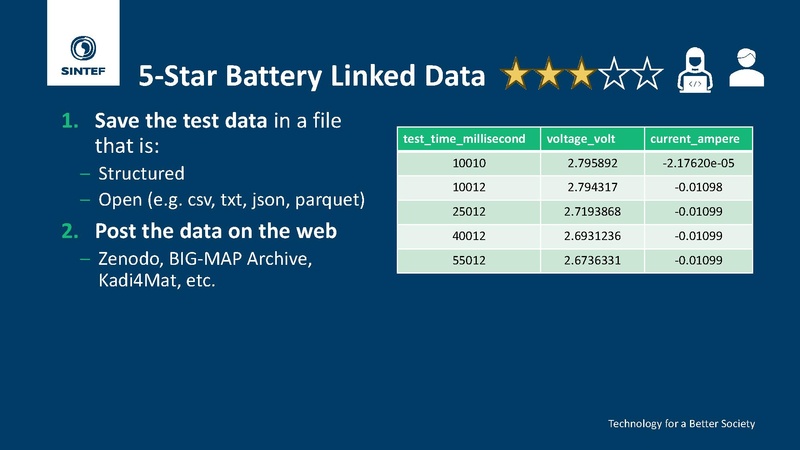 SINTEF

5-Star Battery Linked Data

1. Save the test data in a file that is:
– Structured
– Open (e.g. csv, txt, json, parquet)

2. Post the data on the web
– Zenodo, BIG-MAP Archive, Kadi4Mat, etc.

| test_time_millisecond | voltage_volt | current_ampere |
|---|---|---|
| 10010 | 2.795892 | -2.17620e-05 |
| 10012 | 2.794317 | -0.01098 |
| 25012 | 2.7193868 | -0.01099 |
| 40012 | 2.6931236 | -0.01099 |
| 55012 | 2.6736331 | -0.01099 |

Technology for a Better Society